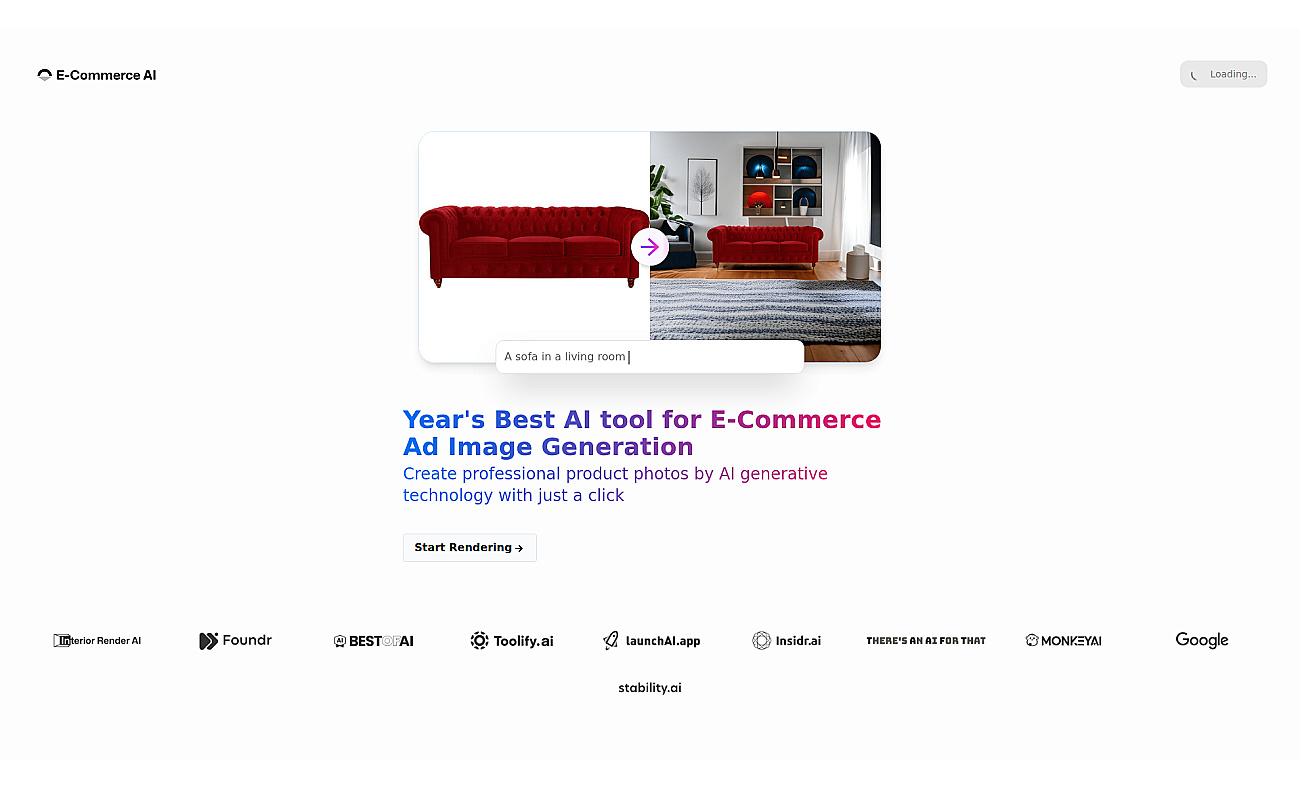 E-Commerce AI

Loading...

A sofa in a living room

Year's Best AI tool for E-Commerce Ad Image Generation

Create professional product photos by AI generative technology with just a click

Start Rendering →

Interior Render AI Foundr BESTOFAI Toolify.ai launchAI.app Insidr.ai THERE'S AN AI FOR THAT MONKEYAI Google

stability.ai